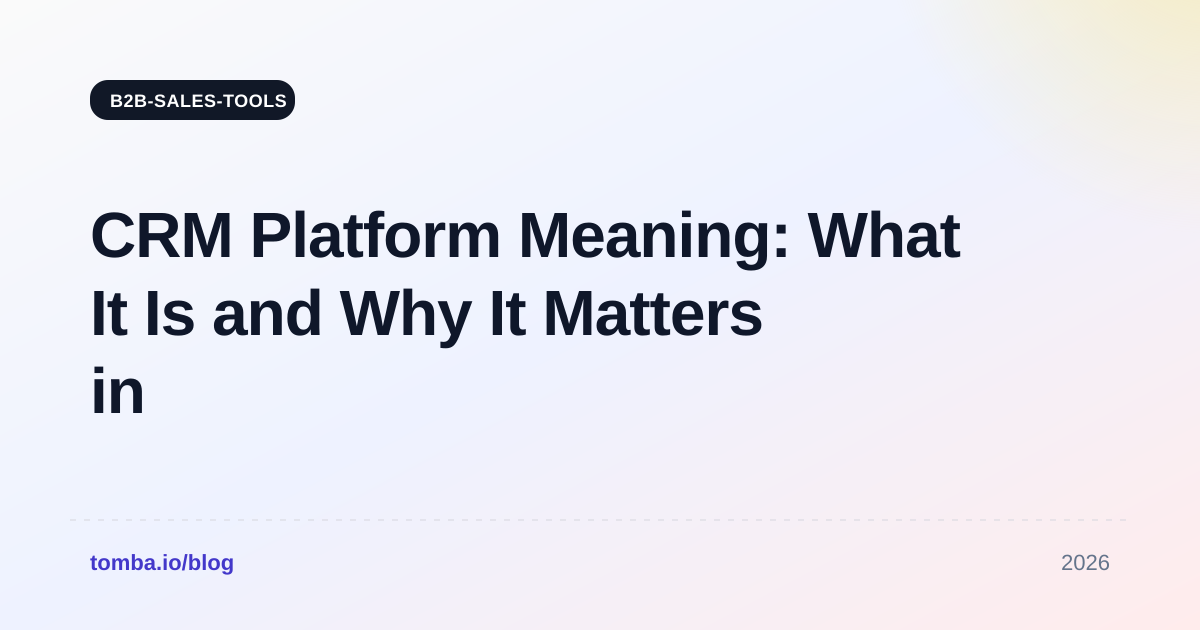 B2B-SALES-TOOLS

CRM Platform Meaning: What It Is and Why It Matters in

tomba.io/blog

2026